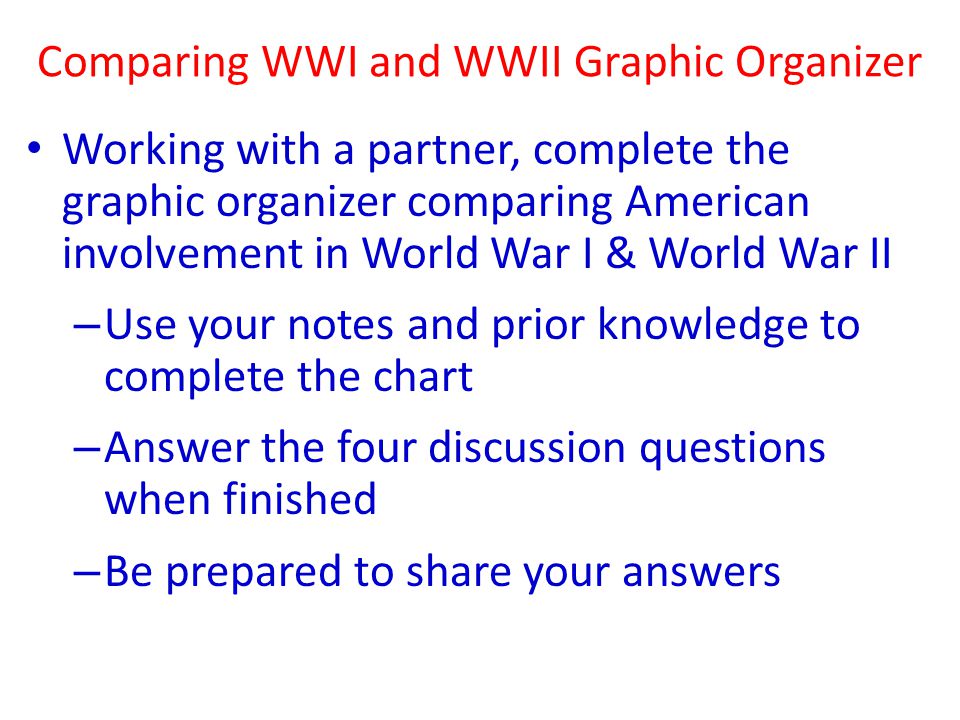 Comparing WWI and WWII Graphic Organizer

• Working with a partner, complete the graphic organizer comparing American involvement in World War I & World War II

– Use your notes and prior knowledge to complete the chart

– Answer the four discussion questions when finished

– Be prepared to share your answers